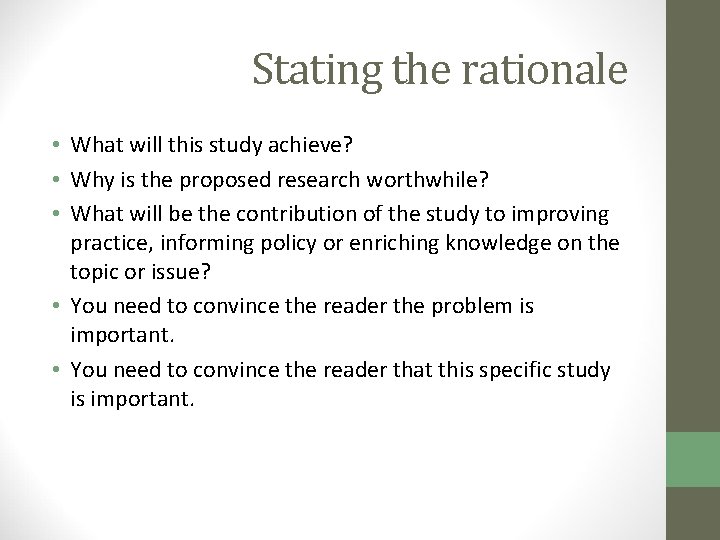 Stating the rationale

• What will this study achieve?
• Why is the proposed research worthwhile?
• What will be the contribution of the study to improving practice, informing policy or enriching knowledge on the topic or issue?
• You need to convince the reader the problem is important.
• You need to convince the reader that this specific study is important.